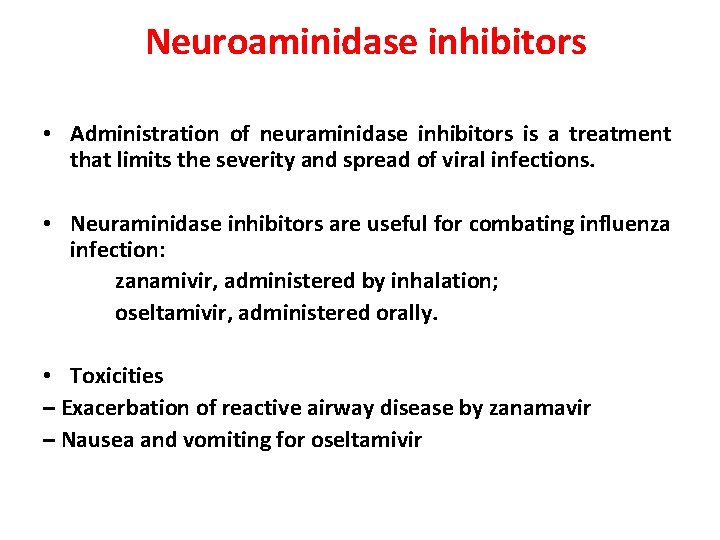 Neuroaminidase inhibitors

• Administration of neuraminidase inhibitors is a treatment that limits the severity and spread of viral infections.

• Neuraminidase inhibitors are useful for combating influenza infection:

zanamivir, administered by inhalation;

oseltamivir, administered orally.

• Toxicities

– Exacerbation of reactive airway disease by zanamavir

– Nausea and vomiting for oseltamivir